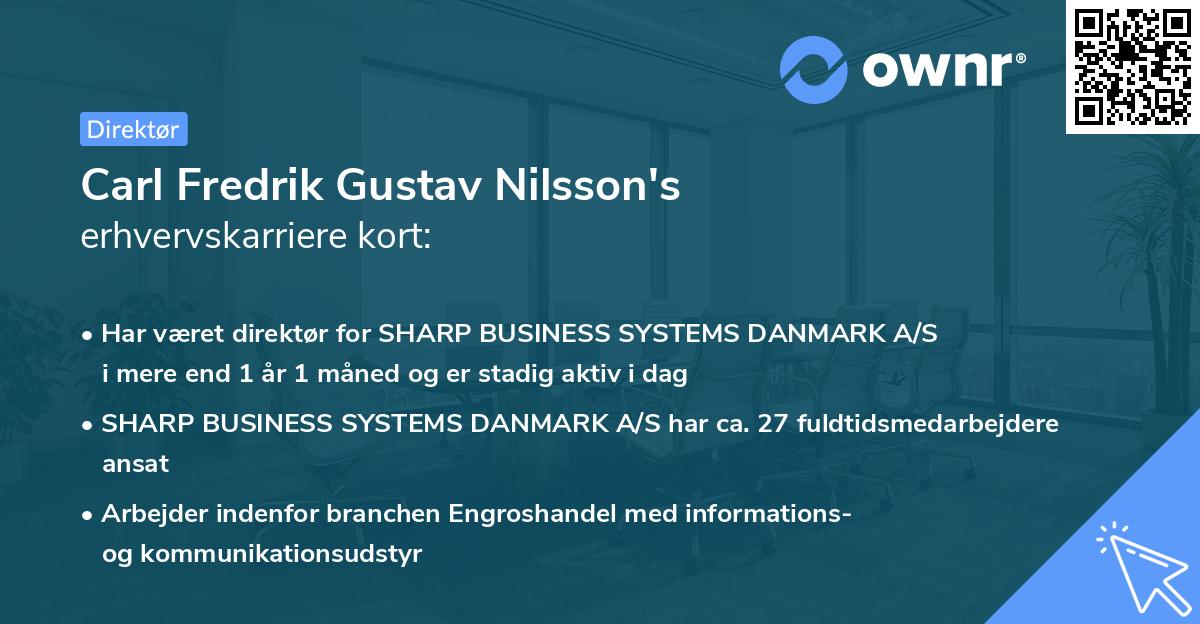 ownr®

Direktør

Carl Fredrik Gustav Nilsson's
erhvervskarriere kort:

• Har været direktør for SHARP BUSINESS SYSTEMS DANMARK A/S i mere end 1 år 1 måned og er stadig aktiv i dag

• SHARP BUSINESS SYSTEMS DANMARK A/S har ca. 27 fuldtidsmedarbejdere ansat

• Arbejder indenfor branchen Engroshandel med informations- og kommunikationsudstyr